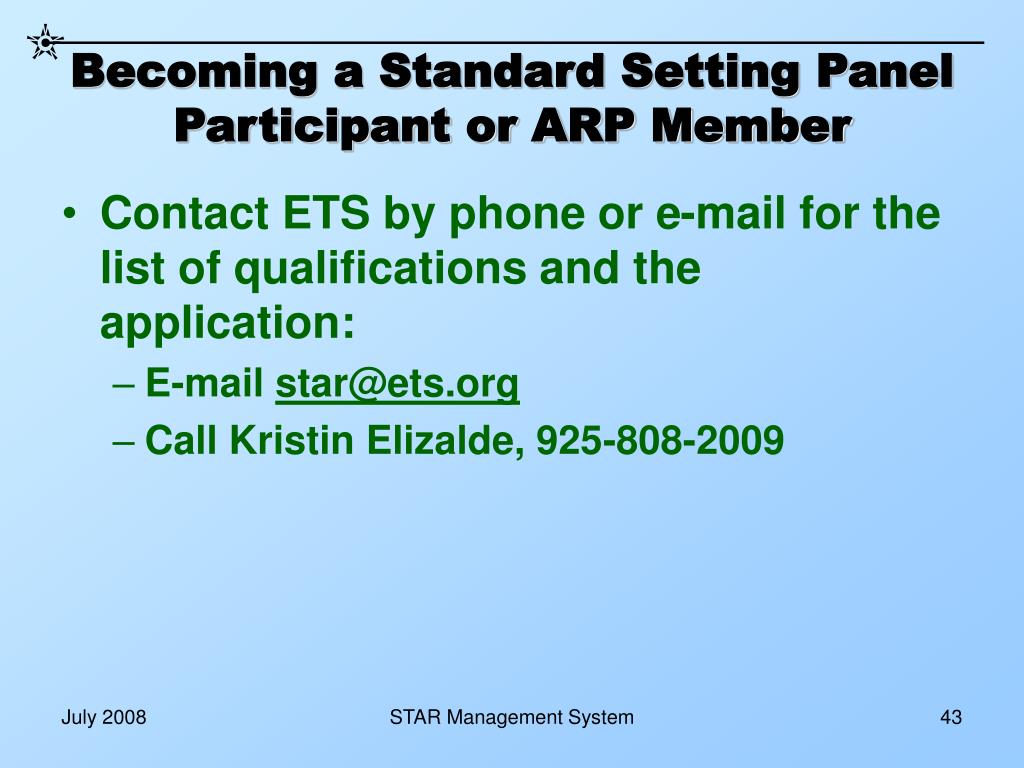 Becoming a Standard Setting Panel Participant or ARP Member

• Contact ETS by phone or e-mail for the list of qualifications and the application:
– E-mail star@ets.org
– Call Kristin Elizalde, 925-808-2009

July 2008

STAR Management System

43